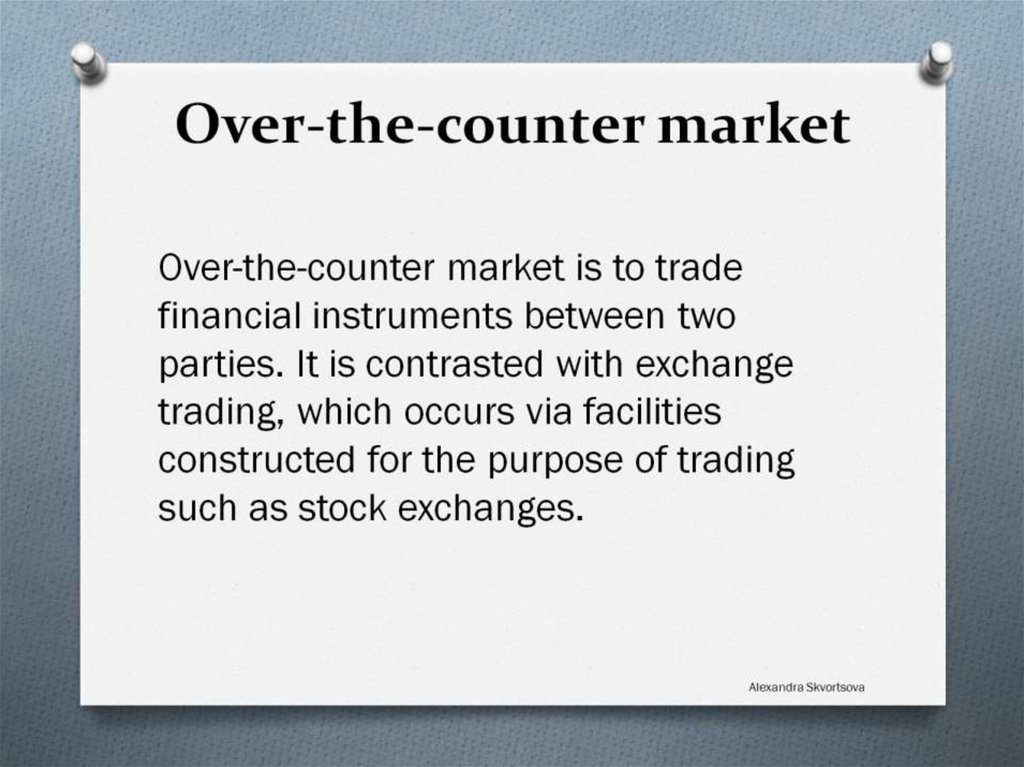 Over-the-counter market

Over-the-counter market is to trade financial instruments between two parties. It is contrasted with exchange trading, which occurs via facilities constructed for the purpose of trading such as stock exchanges.

Alexandra Skvortsova